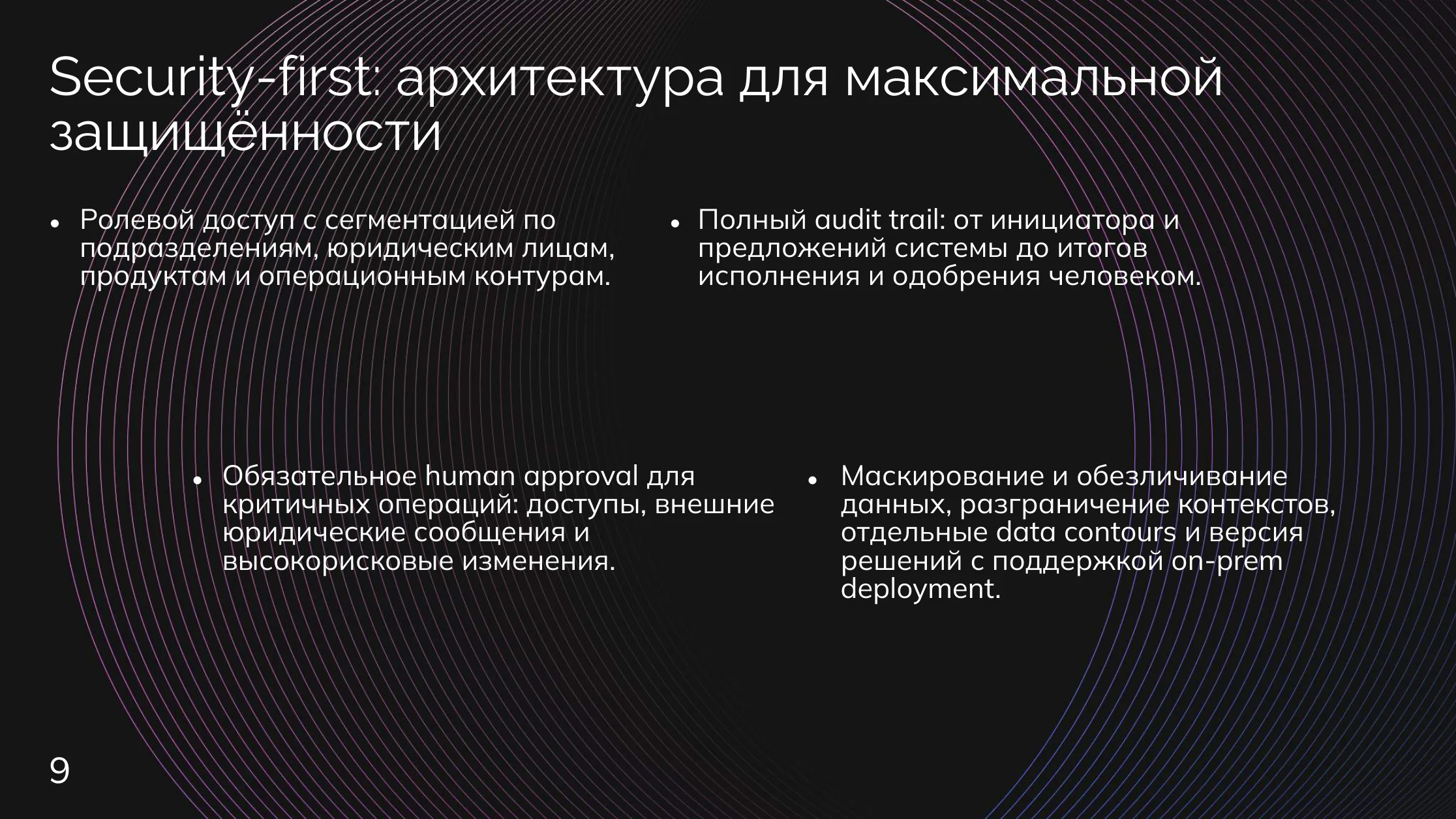 Security-first: архитектура для максимальной защищённости

• Ролевой доступ с сегментацией по подразделениям, юридическим лицам, продуктам и операционным контурам.

• Полный audit trail: от инициатора и предложений системы до итогов исполнения и одобрения человеком.

• Обязательное human approval для критичных операций: доступы, внешние юридические сообщения и высокорисковые изменения.

• Маскирование и обезличивание данных, разграничение контекстов, отдельные data contours и версия решений с поддержкой on-prem deployment.

9